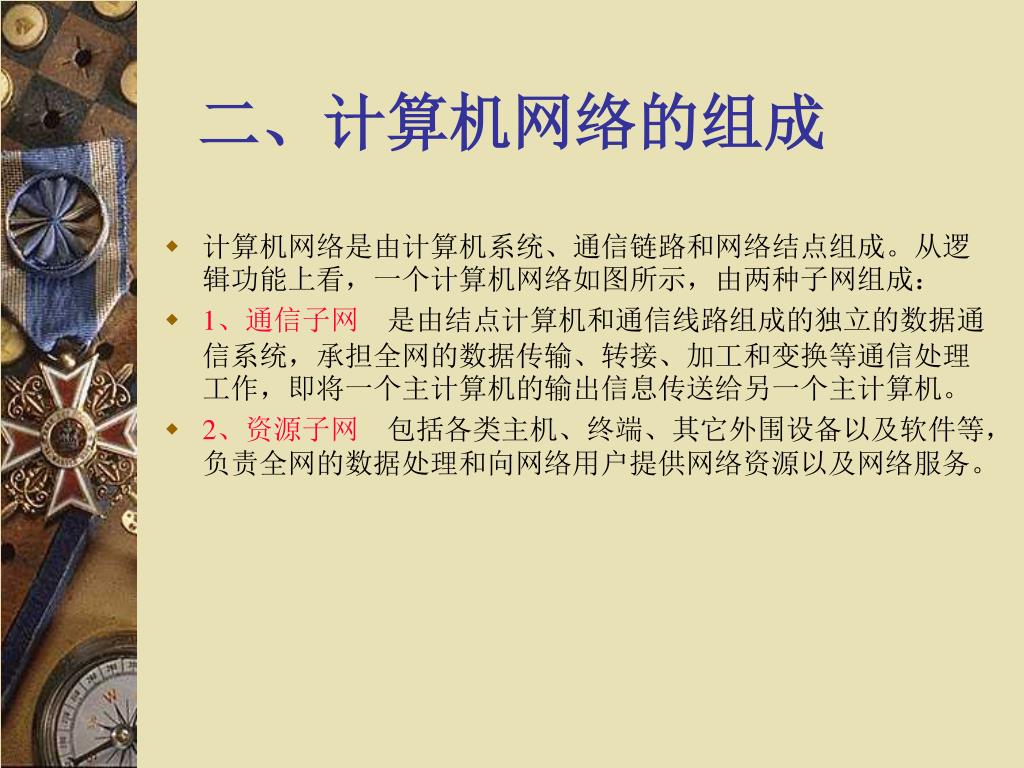 二、计算机网络的组成

计算机网络是由计算机系统、通信链路和网络结点组成。从逻辑功能上看，一个计算机网络如图所示，由两种子网组成：

1、通信子网　是由结点计算机和通信线路组成的独立的数据通信系统，承担全网的数据传输、转接、加工和变换等通信处理工作，即将一个主计算机的输出信息传送给另一个主计算机。

2、资源子网　包括各类主机、终端、其它外围设备以及软件等，负责全网的数据处理和向网络用户提供网络资源以及网络服务。